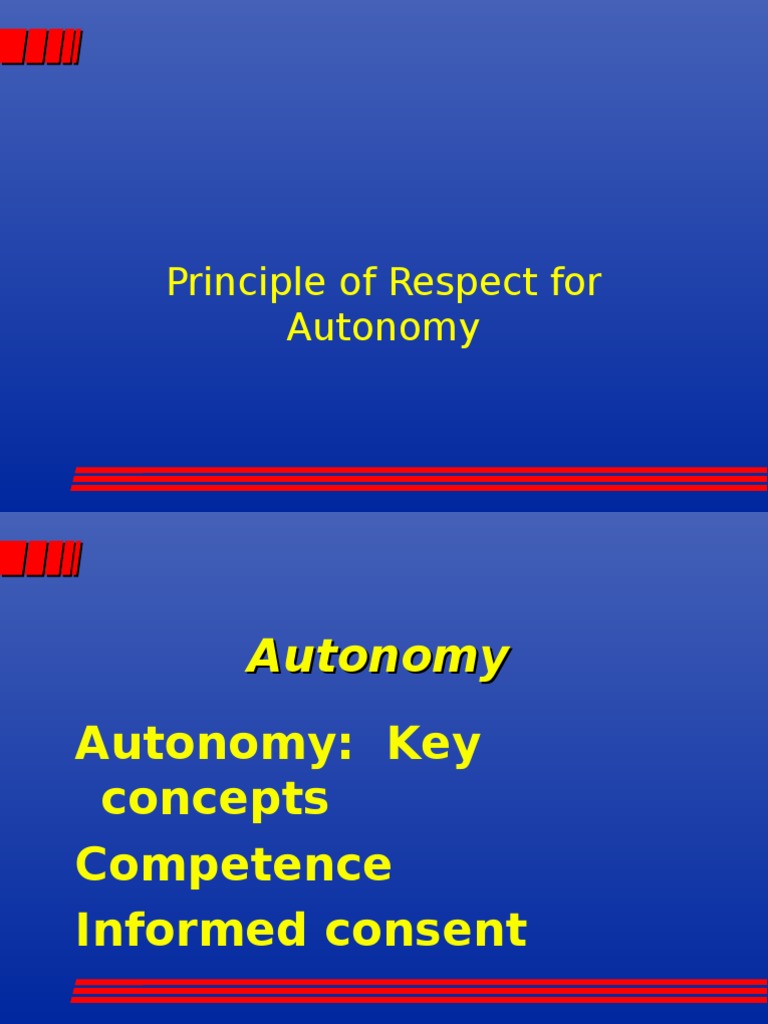 Principle of Respect for Autonomy

Autonomy

Autonomy: Key concepts

Competence

Informed consent